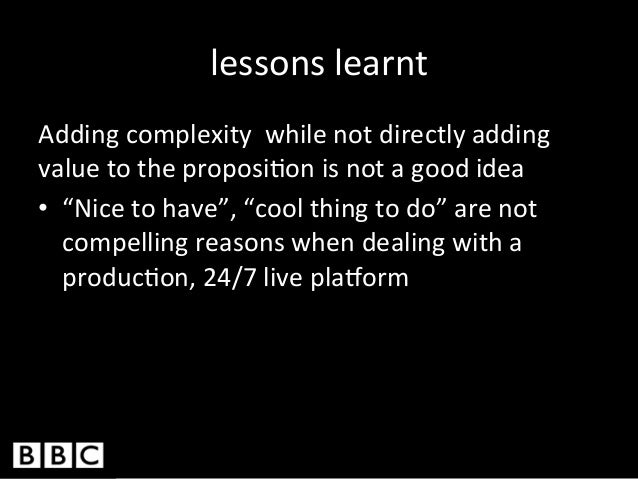 lessons learnt

Adding complexity while not directly adding value to the proposition is not a good idea

• “Nice to have”, “cool thing to do” are not compelling reasons when dealing with a production, 24/7 live platform

BBC